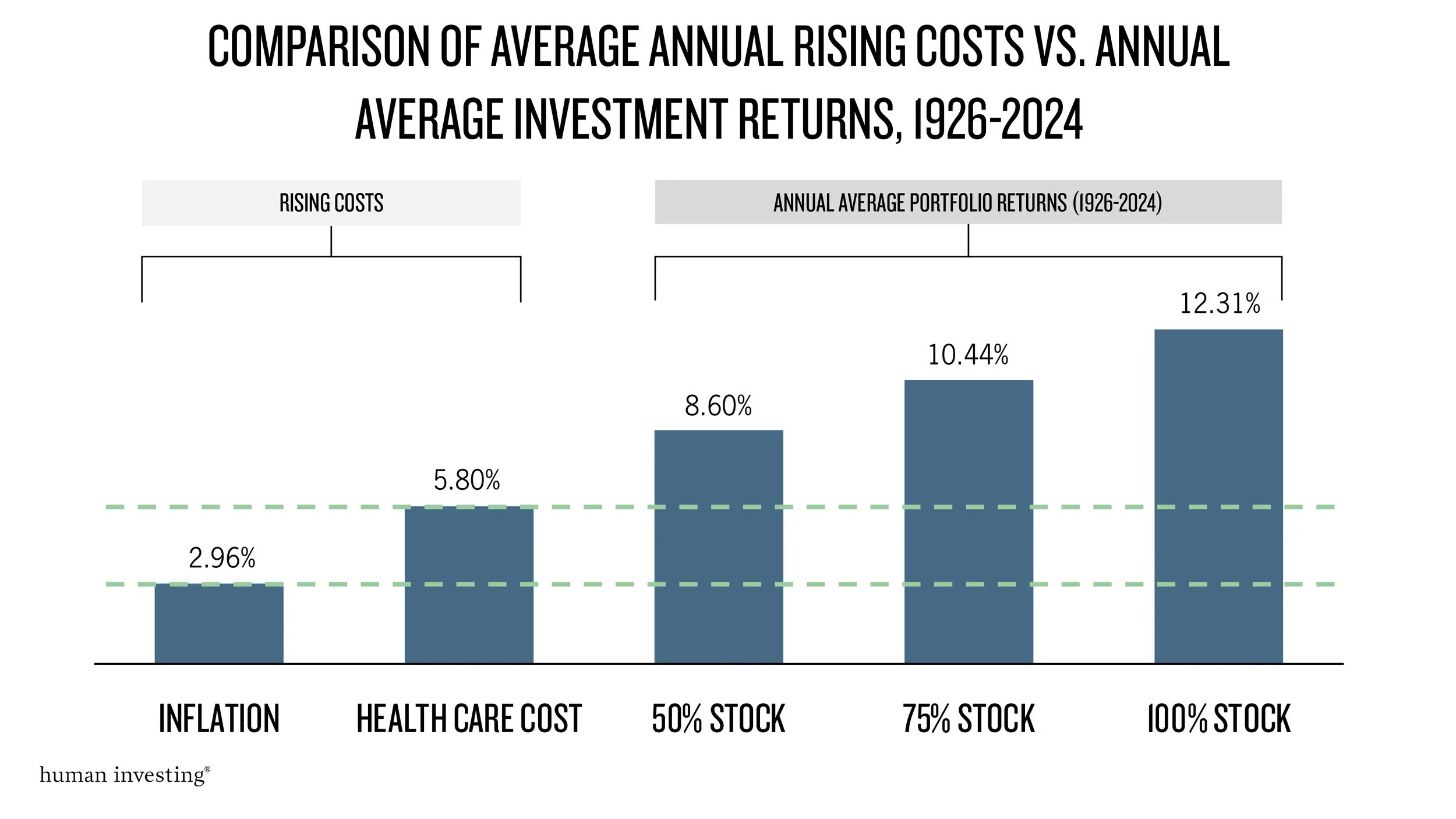 COMPARISON OF AVERAGE ANNUAL RISING COSTS VS. ANNUAL AVERAGE INVESTMENT RETURNS, 1926-2024

RISING COSTS

ANNUAL AVERAGE PORTFOLIO RETURNS (1926-2024)

2.96%

5.80%

8.60%

10.44%

12.31%

INFLATION

HEALTH CARE COST

50% STOCK

75% STOCK

100% STOCK

human investing®